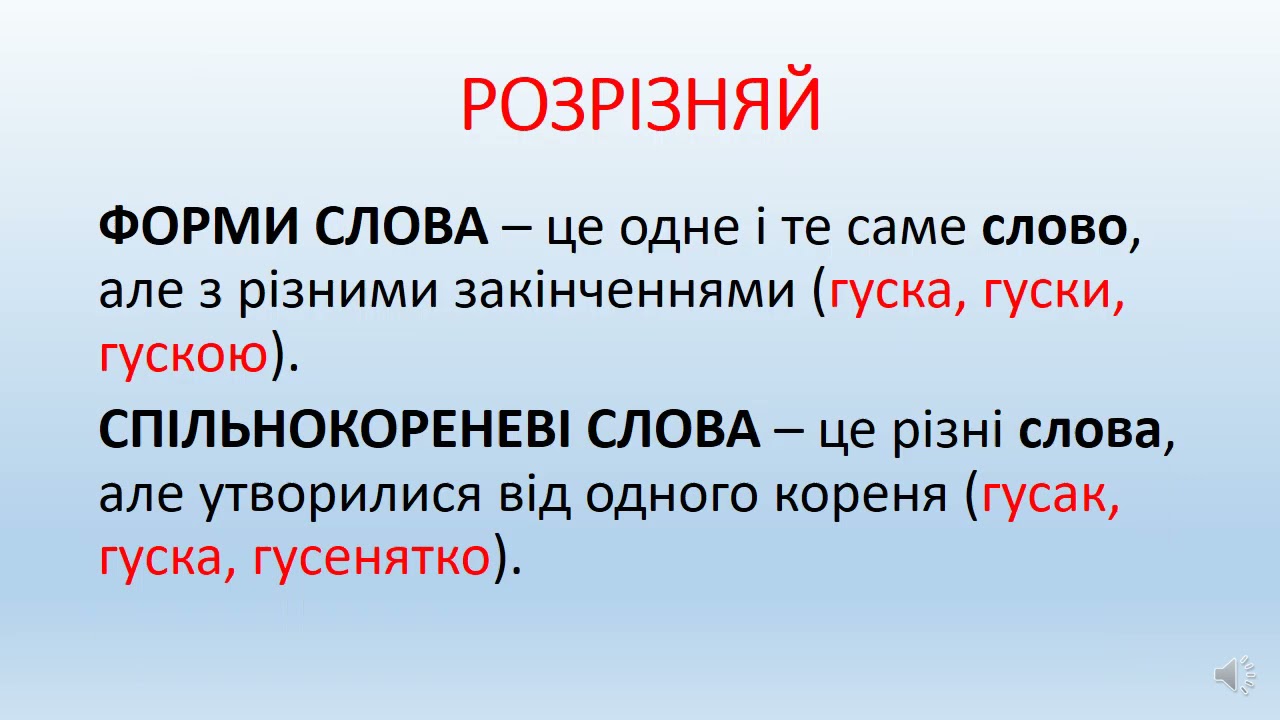 РОЗРІЗНЯЙ

ФОРМИ СЛОВА – це одне і те саме слово, але з різними закінченнями (гуска, гуски, гускою).

СПІЛЬНОКОРЕНЕВІ СЛОВА – це різні слова, але утворилися від одного кореня (гусак, гуска, гусенятко).